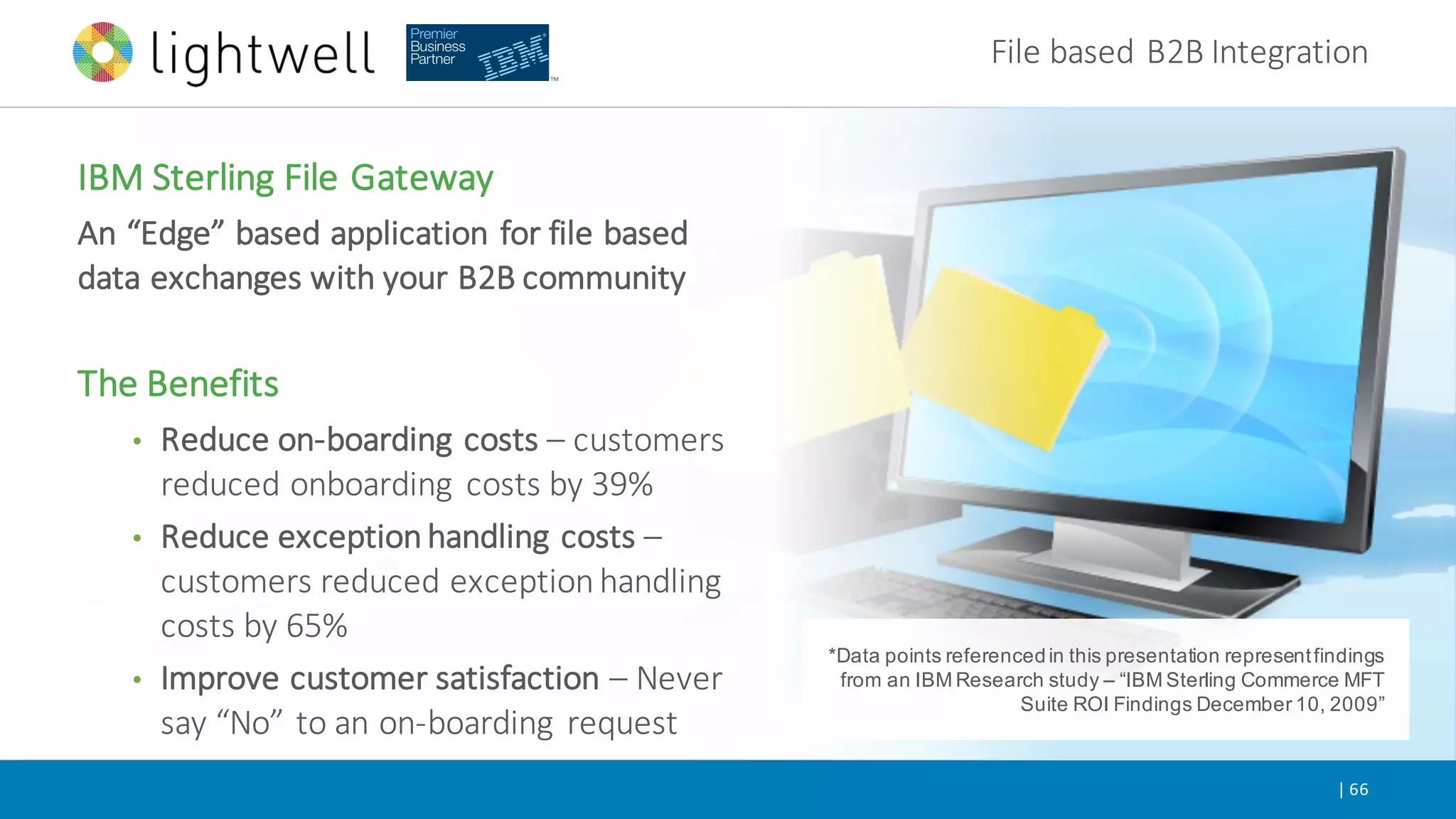 lightwell

Premier Business Partner IBM

File based B2B Integration

IBM Sterling File Gateway

An “Edge” based application for file based data exchanges with your B2B community

The Benefits

• Reduce on-boarding costs – customers reduced onboarding costs by 39%

• Reduce exception handling costs – customers reduced exception handling costs by 65%

• Improve customer satisfaction – Never say “No” to an on-boarding request

*Data points referenced in this presentation represent findings from an IBM Research study – “IBM Sterling Commerce MFT Suite ROI Findings December 10, 2009”

| 66